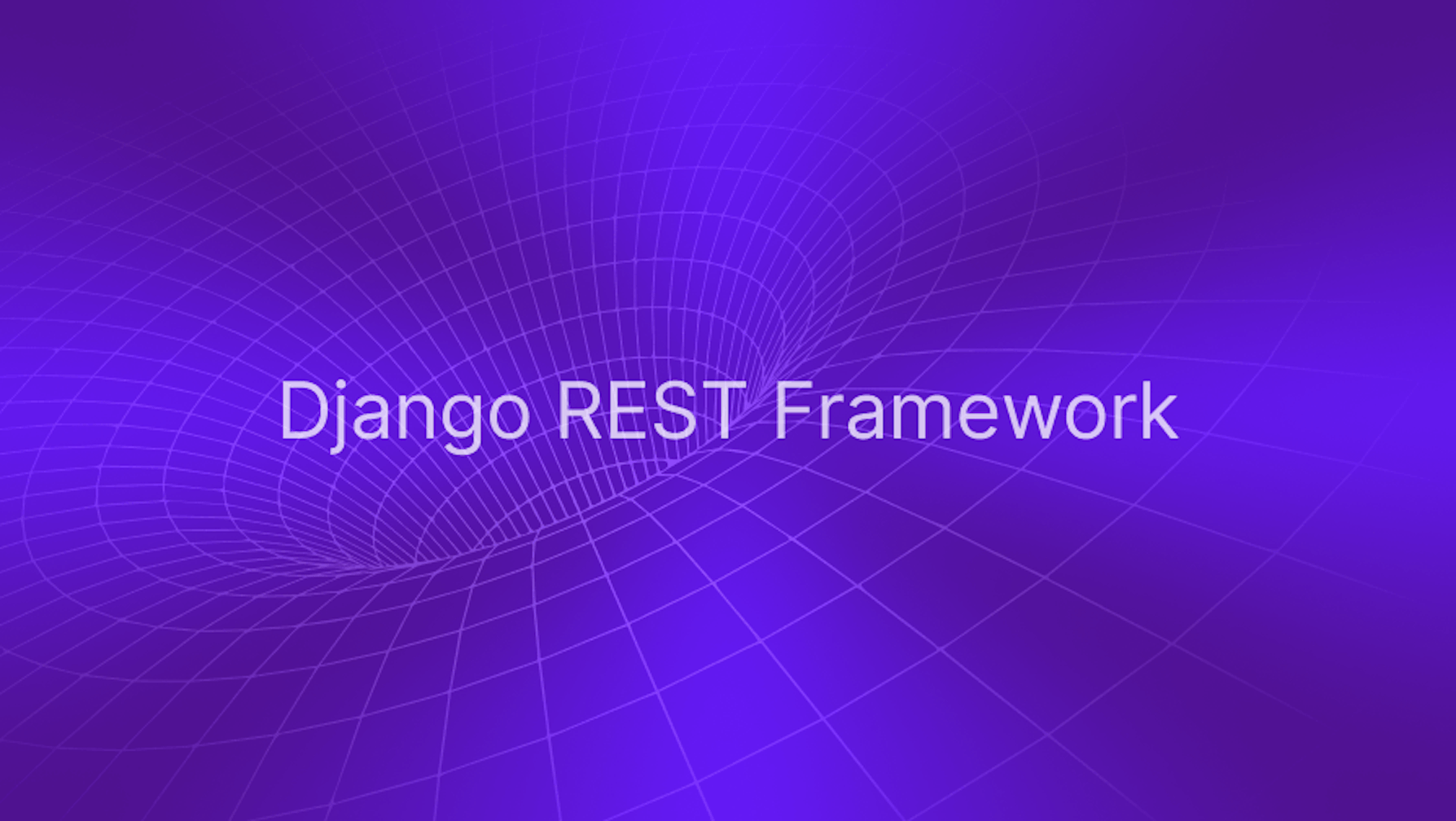 Django REST Framework